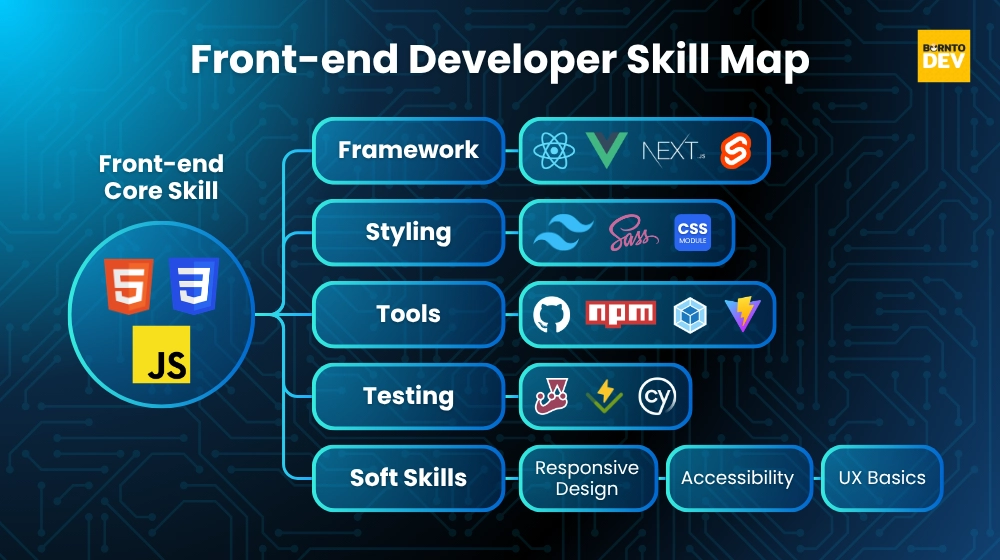 Front-end Developer Skill Map

BORNTO DEV

Front-end Core Skill

5 3 JS

Framework

NEXT.js

Styling

Sass CSS MODULE

Tools

npm

Testing

cy

Soft Skills

Responsive Design

Accessibility

UX Basics